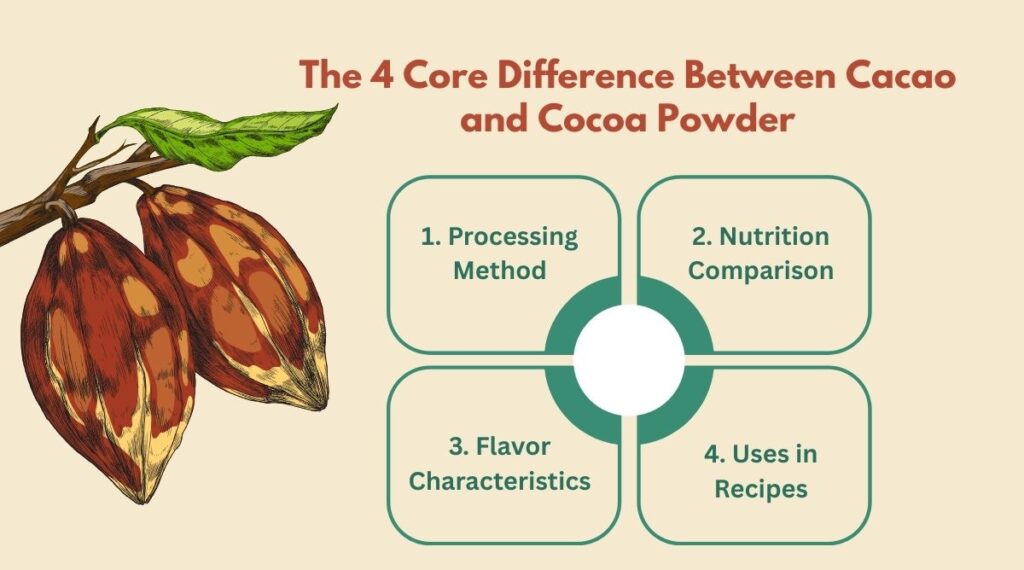 The 4 Core Difference Between Cacao and Cocoa Powder

1. Processing Method

2. Nutrition Comparison

3. Flavor Characteristics

4. Uses in Recipes